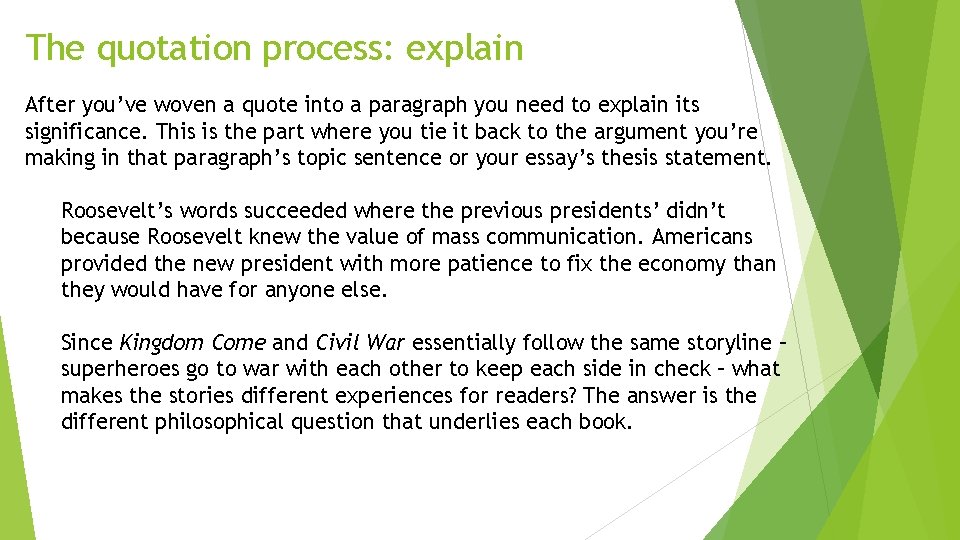 The quotation process: explain

After you've woven a quote into a paragraph you need to explain its significance. This is the part where you tie it back to the argument you're making in that paragraph's topic sentence or your essay's thesis statement.

Roosevelt's words succeeded where the previous presidents' didn't because Roosevelt knew the value of mass communication. Americans provided the new president with more patience to fix the economy than they would have for anyone else.

Since Kingdom Come and Civil War essentially follow the same storyline – superheroes go to war with each other to keep each side in check – what makes the stories different experiences for readers? The answer is the different philosophical question that underlies each book.